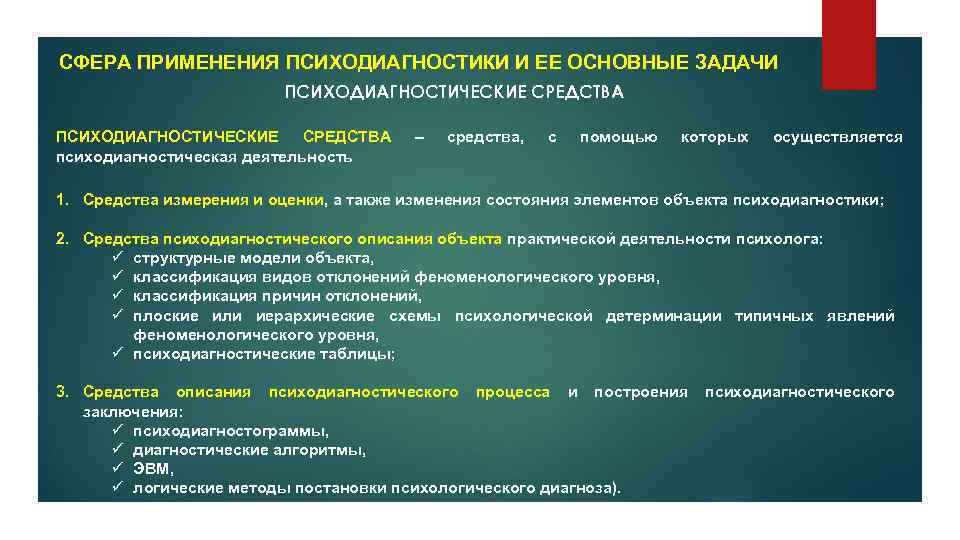 СФЕРА ПРИМЕНЕНИЯ ПСИХОДИАГНОСТИКИ И ЕЕ ОСНОВНЫЕ ЗАДАЧИ

ПСИХОДИАГНОСТИЧЕСКИЕ СРЕДСТВА

ПСИХОДИАГНОСТИЧЕСКИЕ СРЕДСТВА – средства, с помощью которых осуществляется психодиагностическая деятельность

1. Средства измерения и оценки, а также изменения состояния элементов объекта психодиагностики;

2. Средства психодиагностического описания объекта практической деятельности психолога:
✓ структурные модели объекта,
✓ классификация видов отклонений феноменологического уровня,
✓ классификация причин отклонений,
✓ плоские или иерархические схемы психологической детерминации типичных явлений феноменологического уровня,
✓ психодиагностические таблицы;

3. Средства описания психодиагностического процесса и построения психодиагностического заключения:
✓ психодиагностограммы,
✓ диагностические алгоритмы,
✓ ЭВМ,
✓ логические методы постановки психологического диагноза).